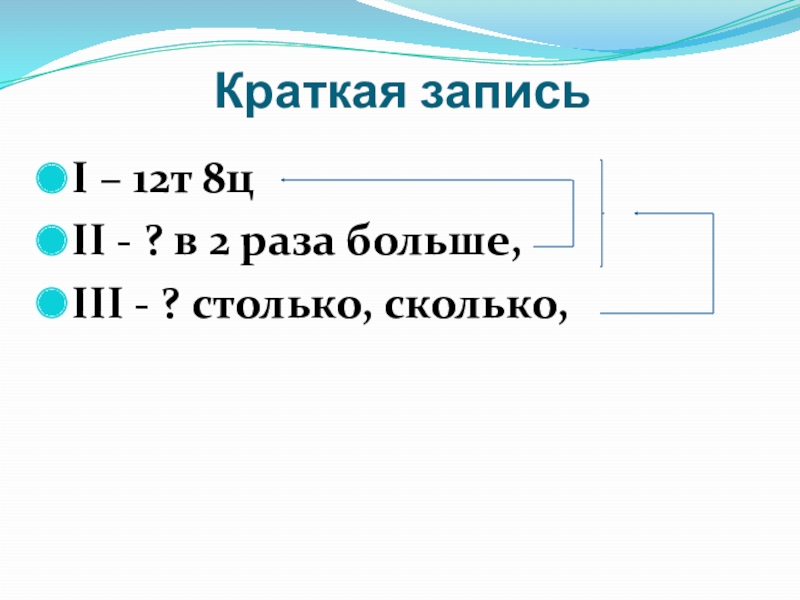 Краткая запись

I – 12т 8ц

II - ? в 2 раза больше,

III - ? столько, сколько,